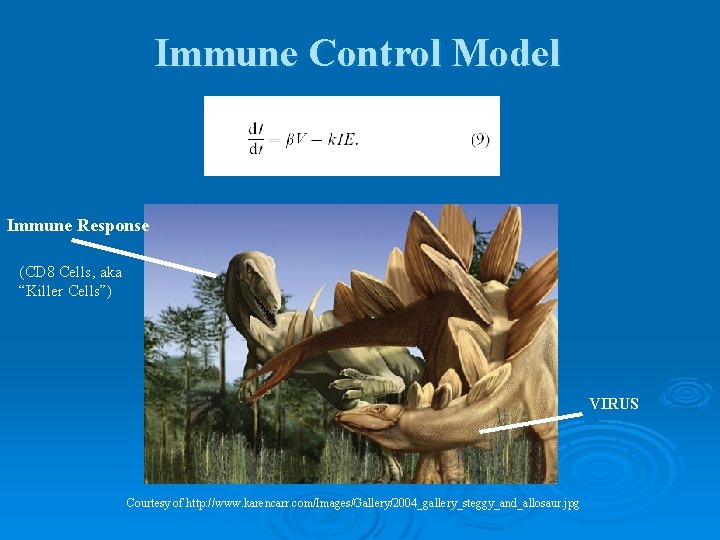 Immune Control Model

$\frac{dI}{dt} = \beta V - kIE.$ (9)

Immune Response

(CD8 Cells, aka "Killer Cells")

VIRUS

Courtesy of http://www.karencarr.com/Images/Gallery/2004_gallery_steggy_and_allosaur.jpg